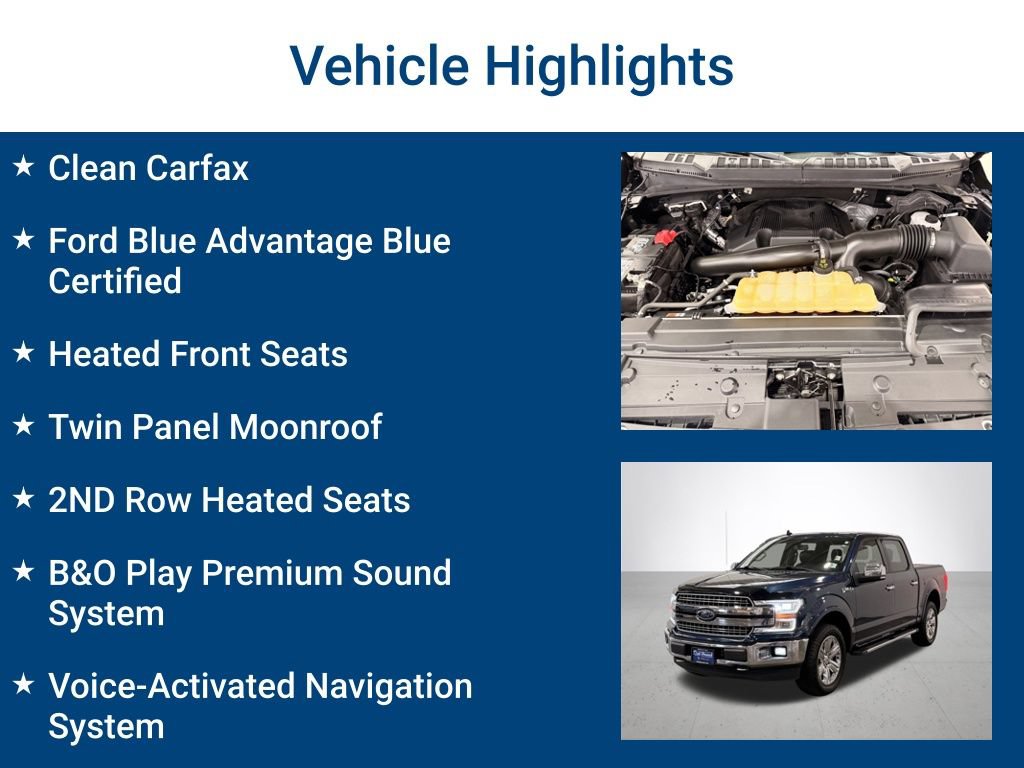 Vehicle Highlights

★ Clean Carfax

★ Ford Blue Advantage Blue Certified

★ Heated Front Seats

★ Twin Panel Moonroof

★ 2ND Row Heated Seats

★ B&O Play Premium Sound System

★ Voice-Activated Navigation System